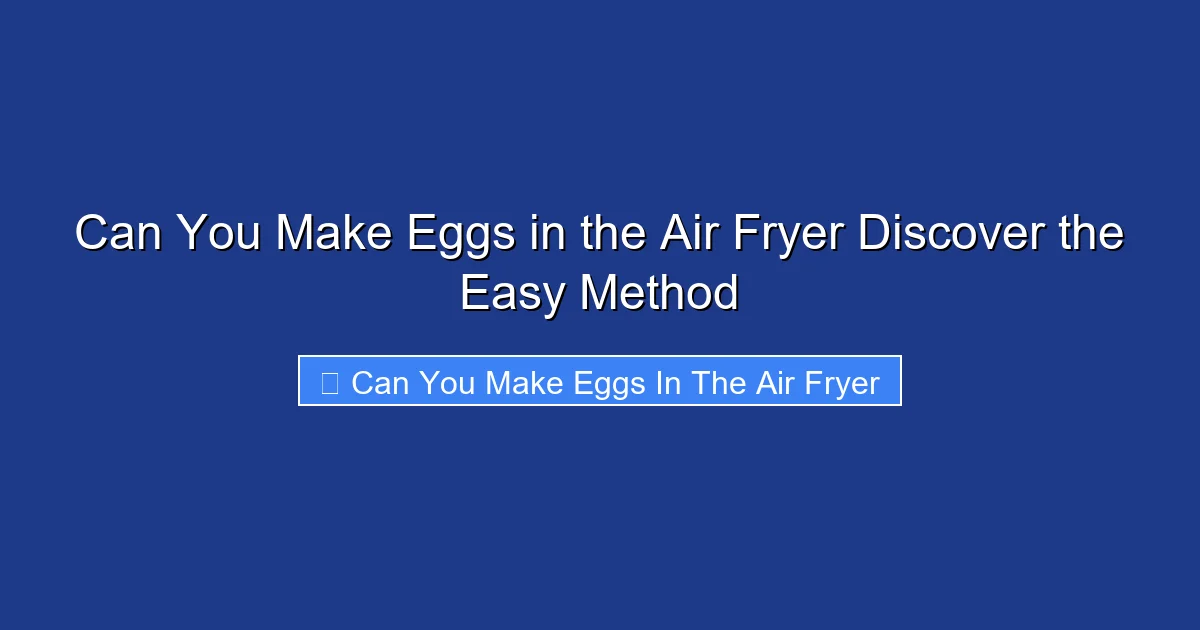 Can You Make Eggs in the Air Fryer Discover the Easy Method

Can You Make Eggs In The Air Fryer